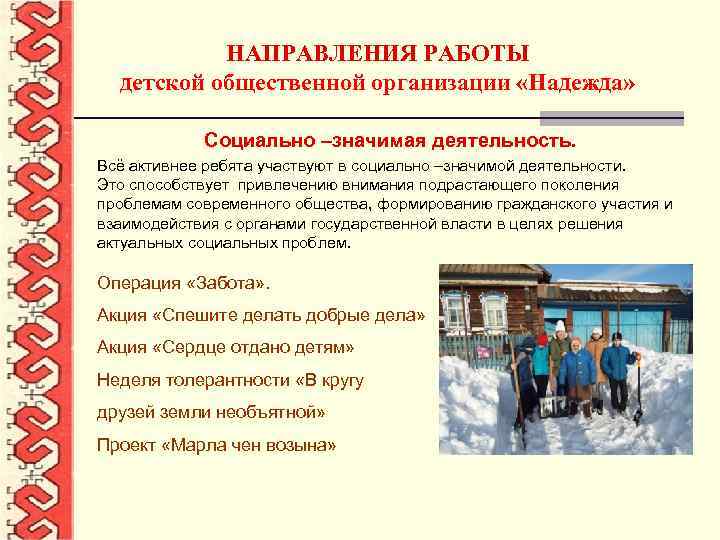 НАПРАВЛЕНИЯ РАБОТЫ
детской общественной организации «Надежда»

Социально –значимая деятельность.

Всё активнее ребята участвуют в социально –значимой деятельности. Это способствует привлечению внимания подрастающего поколения проблемам современного общества, формированию гражданского участия и взаимодействия с органами государственной власти в целях решения актуальных социальных проблем.

Операция «Забота».

Акция «Спешите делать добрые дела»

Акция «Сердце отдано детям»

Неделя толерантности «В кругу друзей земли необъятной»

Проект «Марла чен возына»